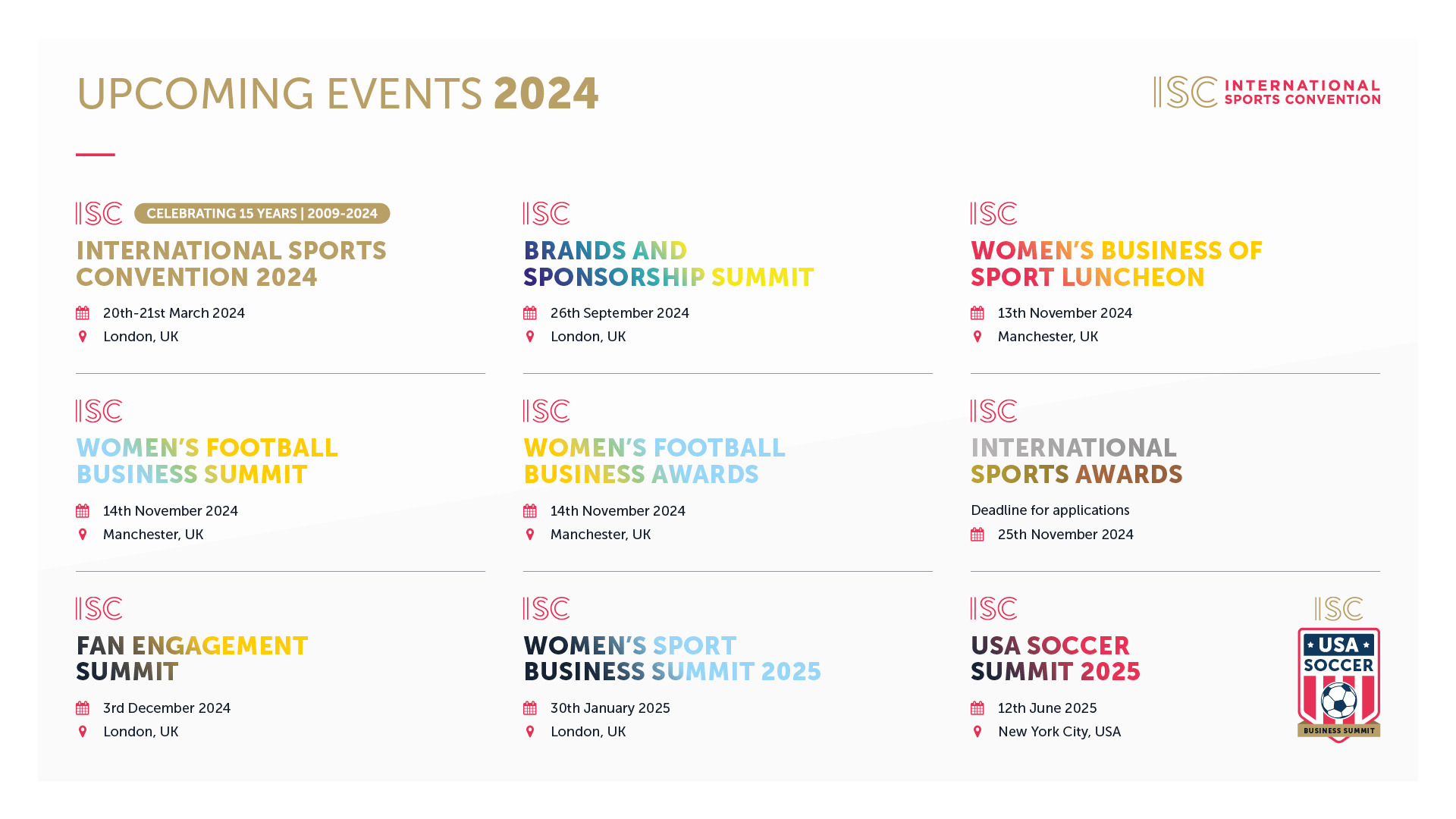 UPCOMING EVENTS 2024

ISC INTERNATIONAL SPORTS CONVENTION

ISC CELEBRATING 15 YEARS | 2009-2024

INTERNATIONAL SPORTS CONVENTION 2024

20th-21st March 2024

London, UK

ISC

BRANDS AND SPONSORSHIP SUMMIT

26th September 2024

London, UK

ISC

WOMEN'S BUSINESS OF SPORT LUNCHEON

13th November 2024

Manchester, UK

ISC

WOMEN'S FOOTBALL BUSINESS SUMMIT

14th November 2024

Manchester, UK

ISC

WOMEN'S FOOTBALL BUSINESS AWARDS

14th November 2024

Manchester, UK

ISC

INTERNATIONAL SPORTS AWARDS

Deadline for applications

25th November 2024

ISC

FAN ENGAGEMENT SUMMIT

3rd December 2024

London, UK

ISC

WOMEN'S SPORT BUSINESS SUMMIT 2025

30th January 2025

London, UK

ISC

USA SOCCER SUMMIT 2025

12th June 2025

New York City, USA

ISC USA SOCCER BUSINESS SUMMIT